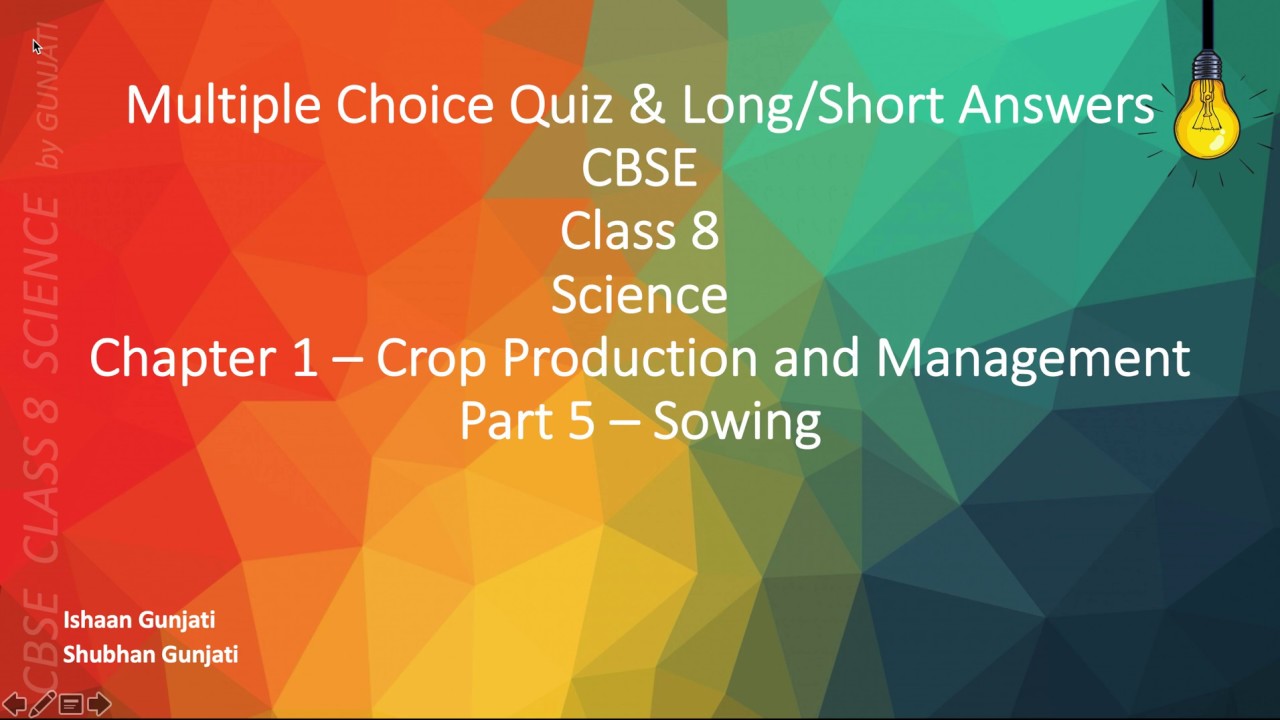 CBSE CLASS 8 SCIENCE by GUNJATI

Multiple Choice Quiz & Long/Short Answers
CBSE
Class 8
Science
Chapter 1 – Crop Production and Management
Part 5 – Sowing

Ishaan Gunjati
Shubhan Gunjati